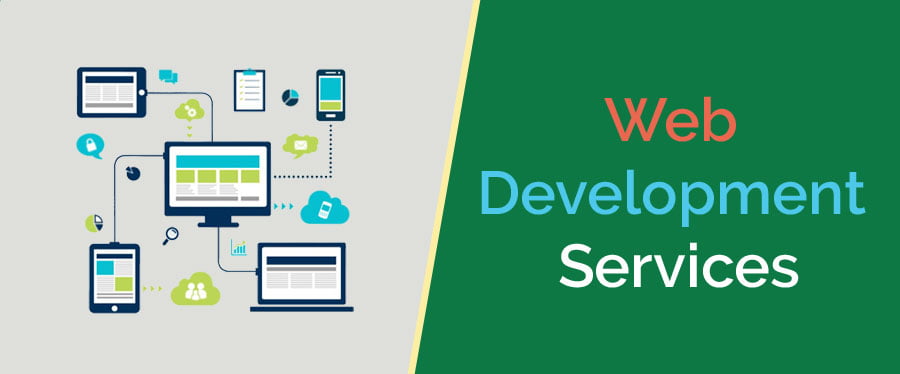 Web
Development
Services